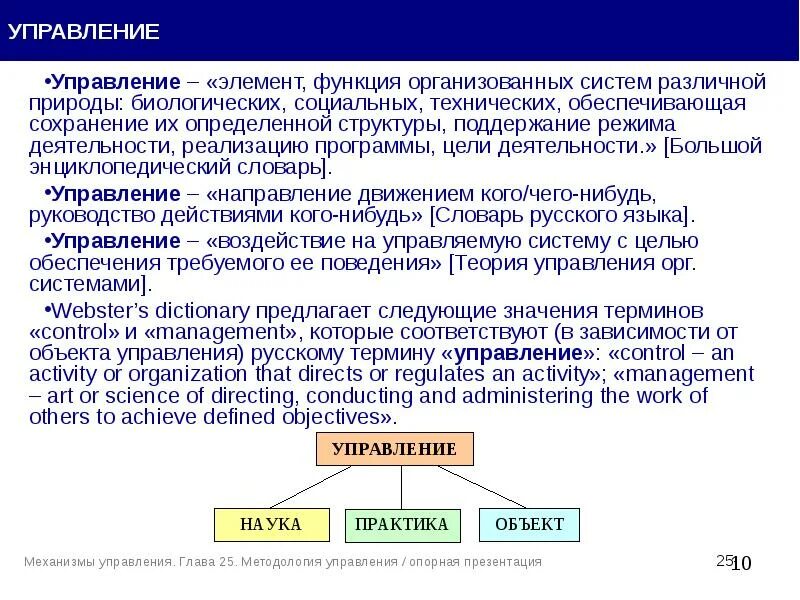 УПРАВЛЕНИЕ

•Управление – «элемент, функция организованных систем различной природы: биологических, социальных, технических, обеспечивающая сохранение их определенной структуры, поддержание режима деятельности, реализацию программы, цели деятельности.» [Большой энциклопедический словарь].

•Управление – «направление движением кого/чего-нибудь, руководство действиями кого-нибудь» [Словарь русского языка].

•Управление – «воздействие на управляемую систему с целью обеспечения требуемого ее поведения» [Теория управления орг. системами].

•Webster's dictionary предлагает следующие значения терминов «control» и «management», которые соответствуют (в зависимости от объекта управления) русскому термину «управление»: «control – an activity or organization that directs or regulates an activity»; «management – art or science of directing, conducting and administering the work of others to achieve defined objectives».

УПРАВЛЕНИЕ

НАУКА

ПРАКТИКА

ОБЪЕКТ

Механизмы управления. Глава 25. Методология управления / опорная презентация

25

10